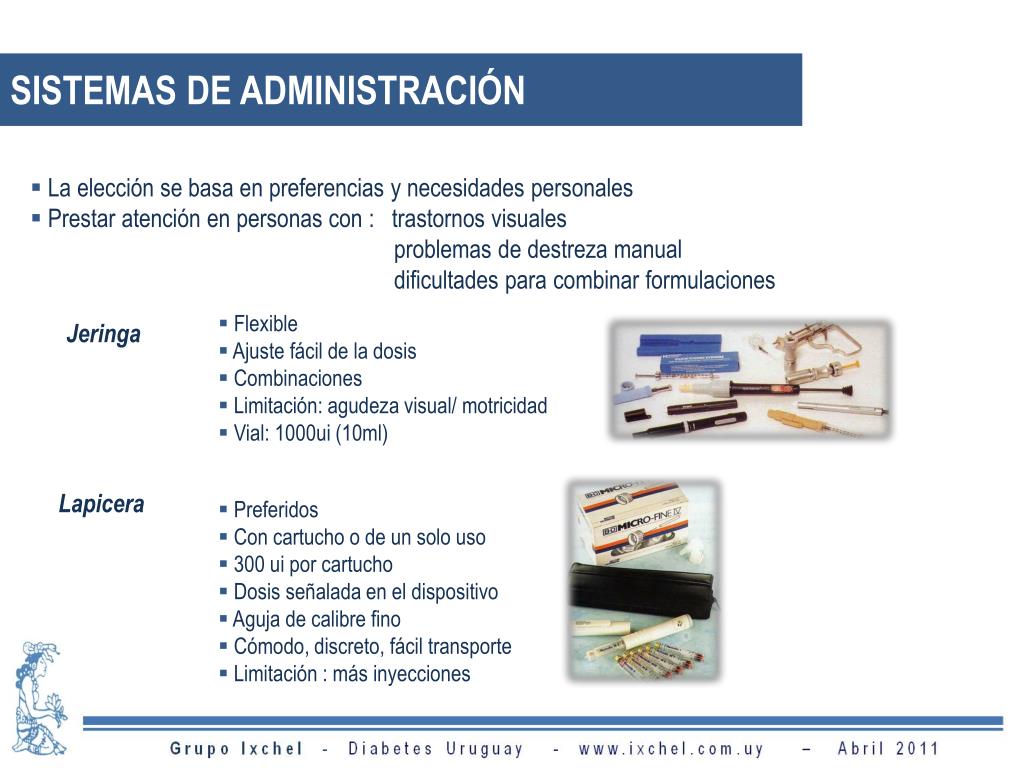 SISTEMAS DE ADMINISTRACIÓN

▪ La elección se basa en preferencias y necesidades personales
▪ Prestar atención en personas con : trastornos visuales
problemas de destreza manual
dificultades para combinar formulaciones

Jeringa

▪ Flexible
▪ Ajuste fácil de la dosis
▪ Combinaciones
▪ Limitación: agudeza visual/ motricidad
▪ Vial: 1000ui (10ml)

Lapicera

▪ Preferidos
▪ Con cartucho o de un solo uso
▪ 300 ui por cartucho
▪ Dosis señalada en el dispositivo
▪ Aguja de calibre fino
▪ Cómodo, discreto, fácil transporte
▪ Limitación : más inyecciones

BD MICRO-FINE IV

Grupo Ixchel - Diabetes Uruguay - www.ixchel.com.uy – Abril 2011